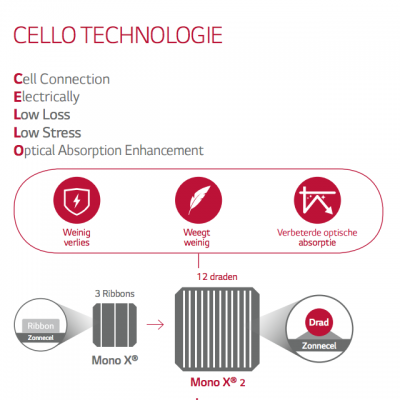 CELLO TECHNOLOGIE

Cell Connection
Electrically
Low Loss
Low Stress
Optical Absorption Enhancement

Weinig verlies

Weegt weinig

Verbeterde optische absorptie

12 draden

3 Ribbons

Ribbon
Zonnecel

Mono X®

Drad
Zonnecel

Mono X® 2